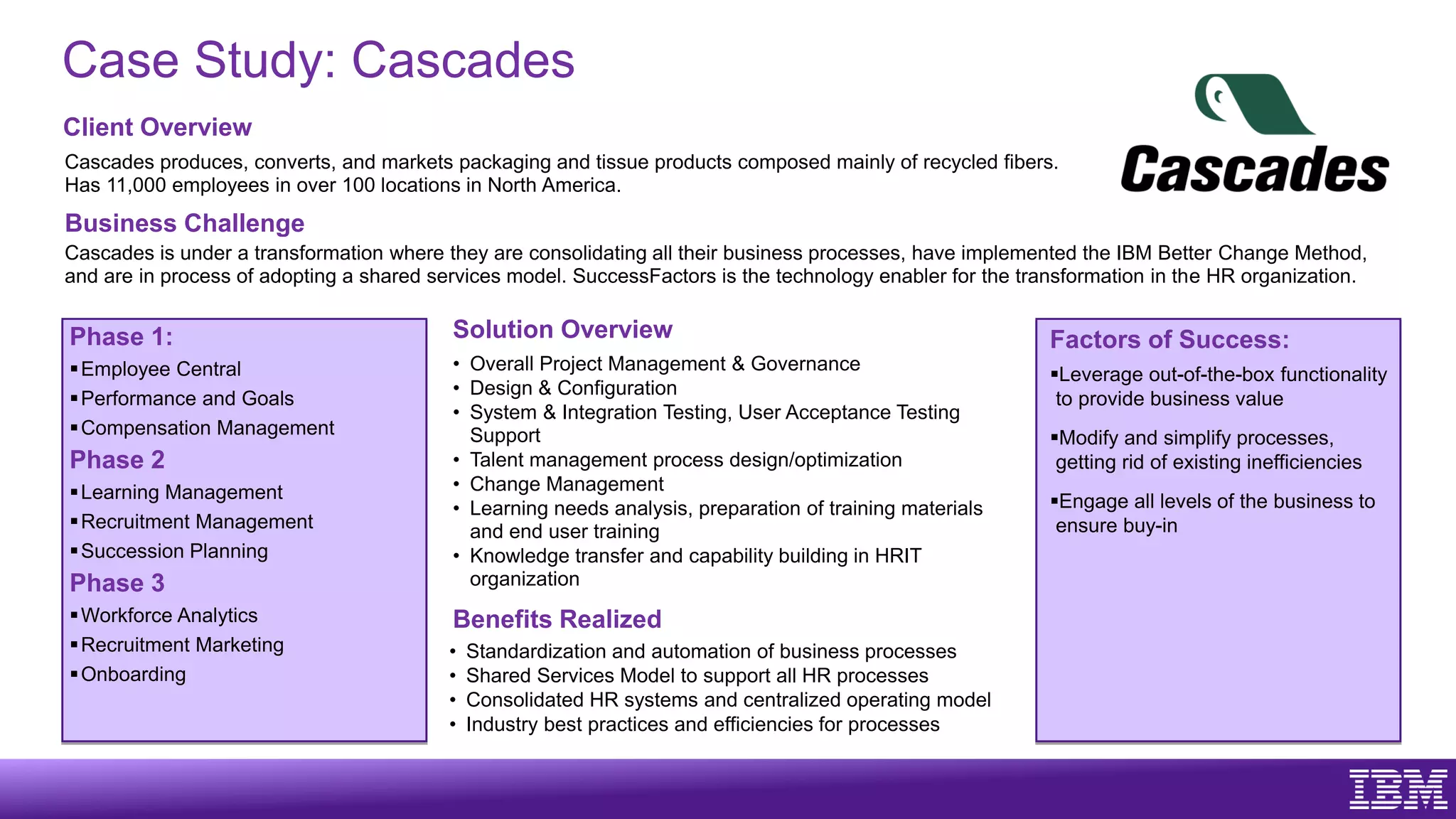 Case Study: Cascades

Cascades

Client Overview

Cascades produces, converts, and markets packaging and tissue products composed mainly of recycled fibers. Has 11,000 employees in over 100 locations in North America.

Business Challenge

Cascades is under a transformation where they are consolidating all their business processes, have implemented the IBM Better Change Method, and are in process of adopting a shared services model. SuccessFactors is the technology enabler for the transformation in the HR organization.

Phase 1:
▪ Employee Central
▪ Performance and Goals
▪ Compensation Management

Phase 2
▪ Learning Management
▪ Recruitment Management
▪ Succession Planning

Phase 3
▪ Workforce Analytics
▪ Recruitment Marketing
▪ Onboarding

Solution Overview
• Overall Project Management & Governance
• Design & Configuration
• System & Integration Testing, User Acceptance Testing Support
• Talent management process design/optimization
• Change Management
• Learning needs analysis, preparation of training materials and end user training
• Knowledge transfer and capability building in HRIT organization

Benefits Realized
• Standardization and automation of business processes
• Shared Services Model to support all HR processes
• Consolidated HR systems and centralized operating model
• Industry best practices and efficiencies for processes

Factors of Success:
▪Leverage out-of-the-box functionality to provide business value
▪Modify and simplify processes, getting rid of existing inefficiencies
▪Engage all levels of the business to ensure buy-in

IBM